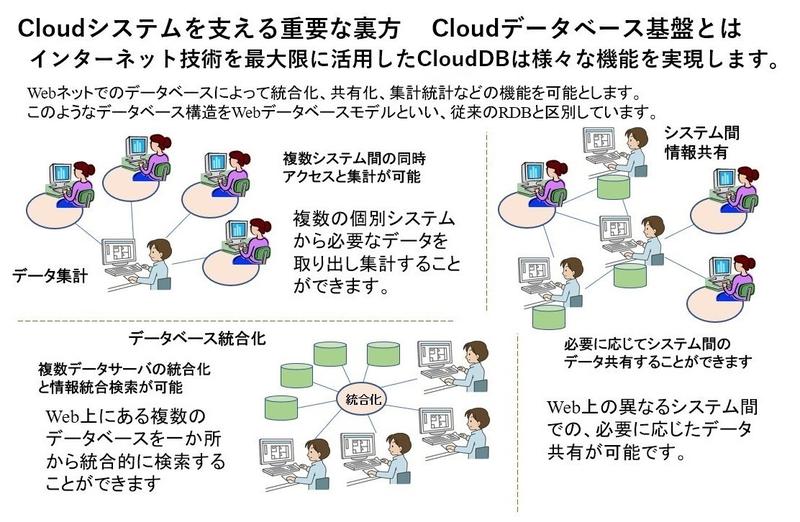 Cloudシステムを支える重要な裏方　Cloudデータベース基盤とは
インターネット技術を最大限に活用したCloudDBは様々な機能を実現します。

Webネットでのデータベースによって統合化、共有化、集計統計などの機能を可能とします。
このようなデータベース構造をWebデータベースモデルといい、従来のRDBと区別しています。

複数システム間の同時アクセスと集計が可能

複数の個別システムから必要なデータを取り出し集計することができます。

データ集計

システム間情報共有

必要に応じてシステム間のデータ共有することができます

Web上の異なるシステム間での、必要に応じたデータ共有が可能です。

データベース統合化

複数データサーバの統合化と情報統合検索が可能

Web上にある複数のデータベースを一か所から統合的に検索することができます

統合化